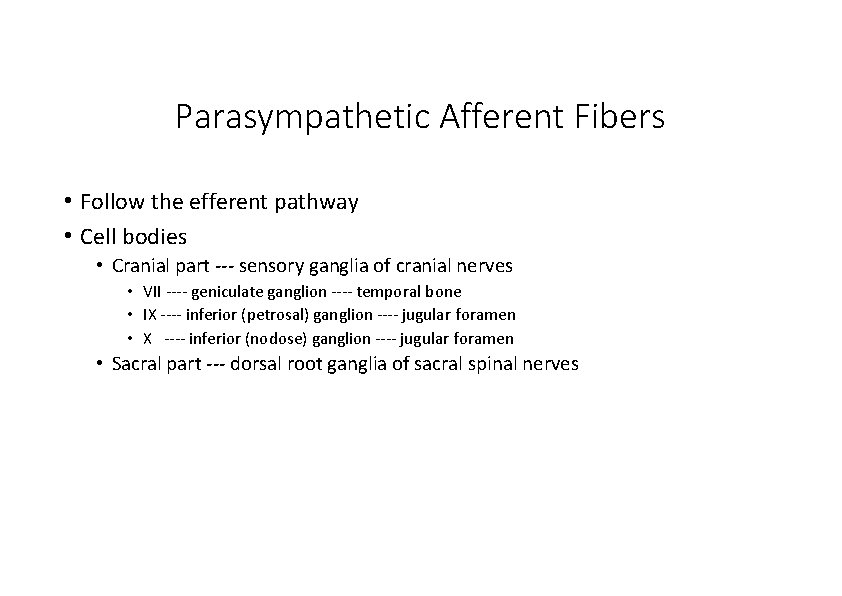 Parasympathetic Afferent Fibers

• Follow the efferent pathway
• Cell bodies
  • Cranial part --- sensory ganglia of cranial nerves
    • VII ---- geniculate ganglion ---- temporal bone
    • IX ---- inferior (petrosal) ganglion ---- jugular foramen
    • X ---- inferior (nodose) ganglion ---- jugular foramen
  • Sacral part --- dorsal root ganglia of sacral spinal nerves